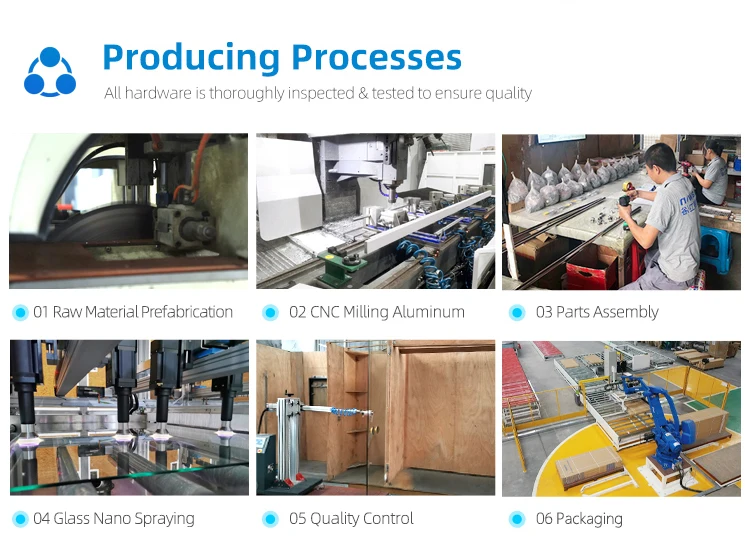 Producing Processes
All hardware is thoroughly inspected & tested to ensure quality

01 Raw Material Prefabrication

02 CNC Milling Aluminum

03 Parts Assembly

04 Glass Nano Spraying

05 Quality Control

06 Packaging